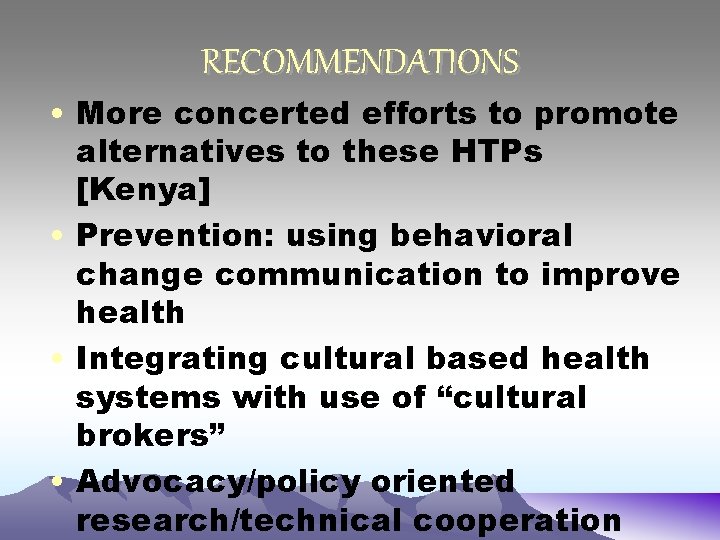 RECOMMENDATIONS

• More concerted efforts to promote alternatives to these HTPs [Kenya]

• Prevention: using behavioral change communication to improve health

• Integrating cultural based health systems with use of “cultural brokers”

• Advocacy/policy oriented research/technical cooperation